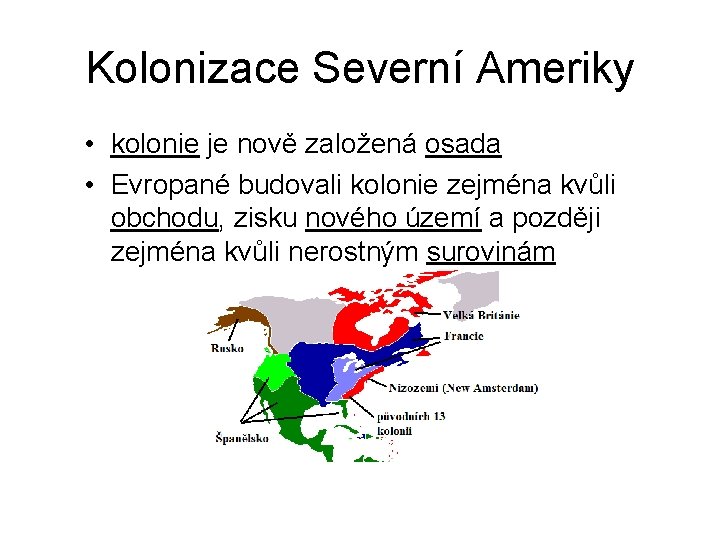 Kolonizace Severní Ameriky

• kolonie je nově založená osada
• Evropané budovali kolonie zejména kvůli obchodu, zisku nového území a později zejména kvůli nerostným surovinám

Velká Británie
Francie
Rusko
Nizozemí (New Amsterdam)
původních 13 kolonií
Španělsko